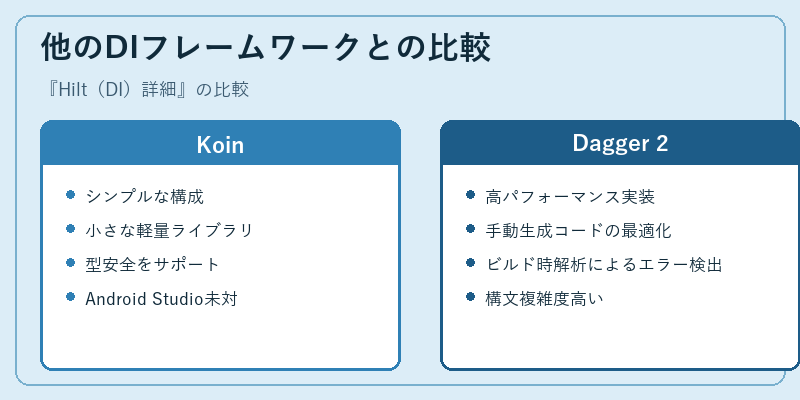 他のDIフレームワークとの比較

『Hilt（DI）詳細』の比較

Koin

- シンプルな構成
- 小さな軽量ライブラリ
- 型安全をサポート
- Android Studio未対

Dagger 2

- 高パフォーマンス実装
- 手動生成コードの最適化
- ビルド時解析によるエラー検出
- 構文複雑度高い